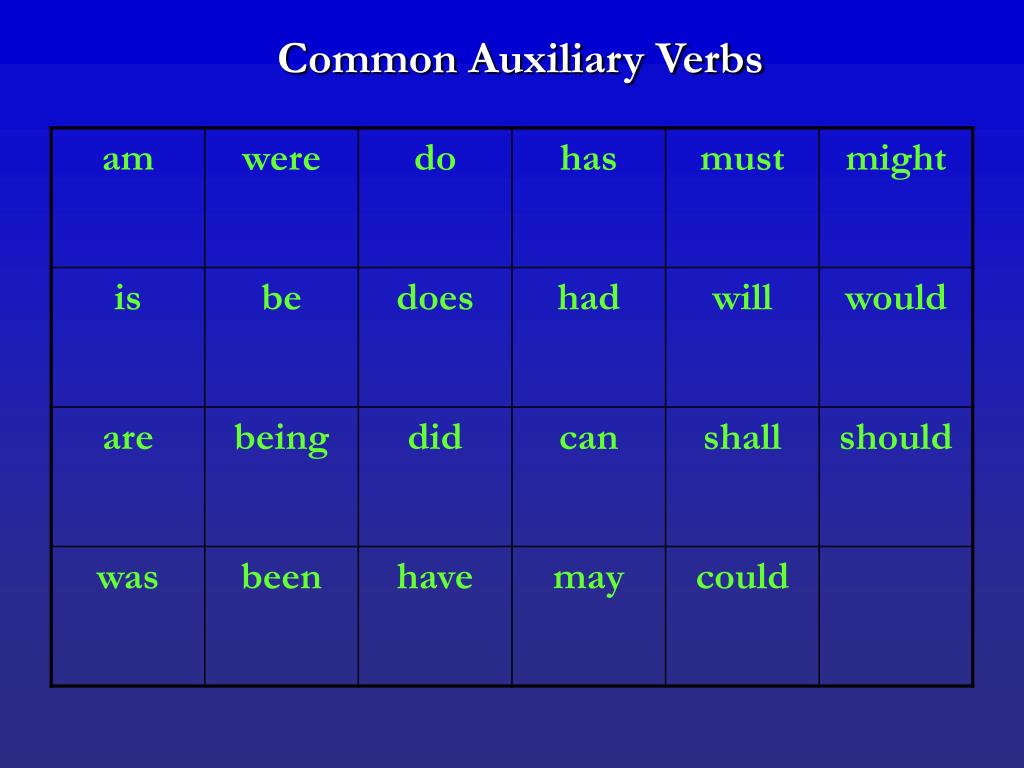 Common Auxiliary Verbs

| am | were | do | has | must | might |
|---|---|---|---|---|---|
| is | be | does | had | will | would |
| are | being | did | can | shall | should |
| was | been | have | may | could | |